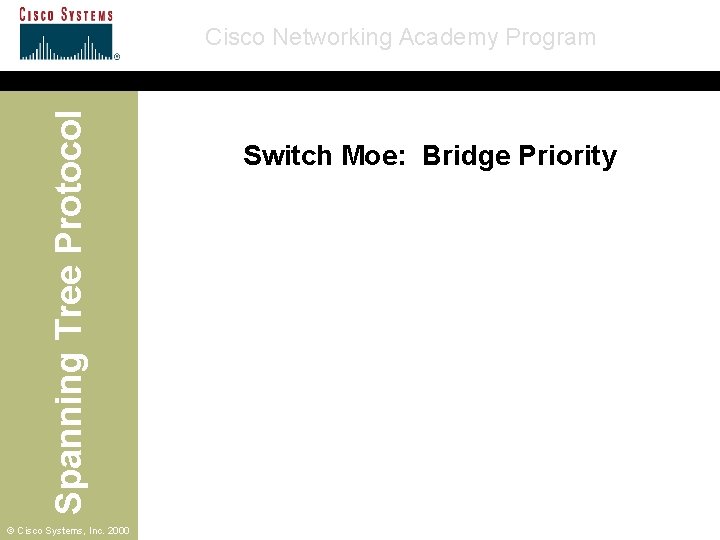 CISCO SYSTEMS

Cisco Networking Academy Program

Spanning Tree Protocol

Switch Moe: Bridge Priority

© Cisco Systems, Inc. 2000